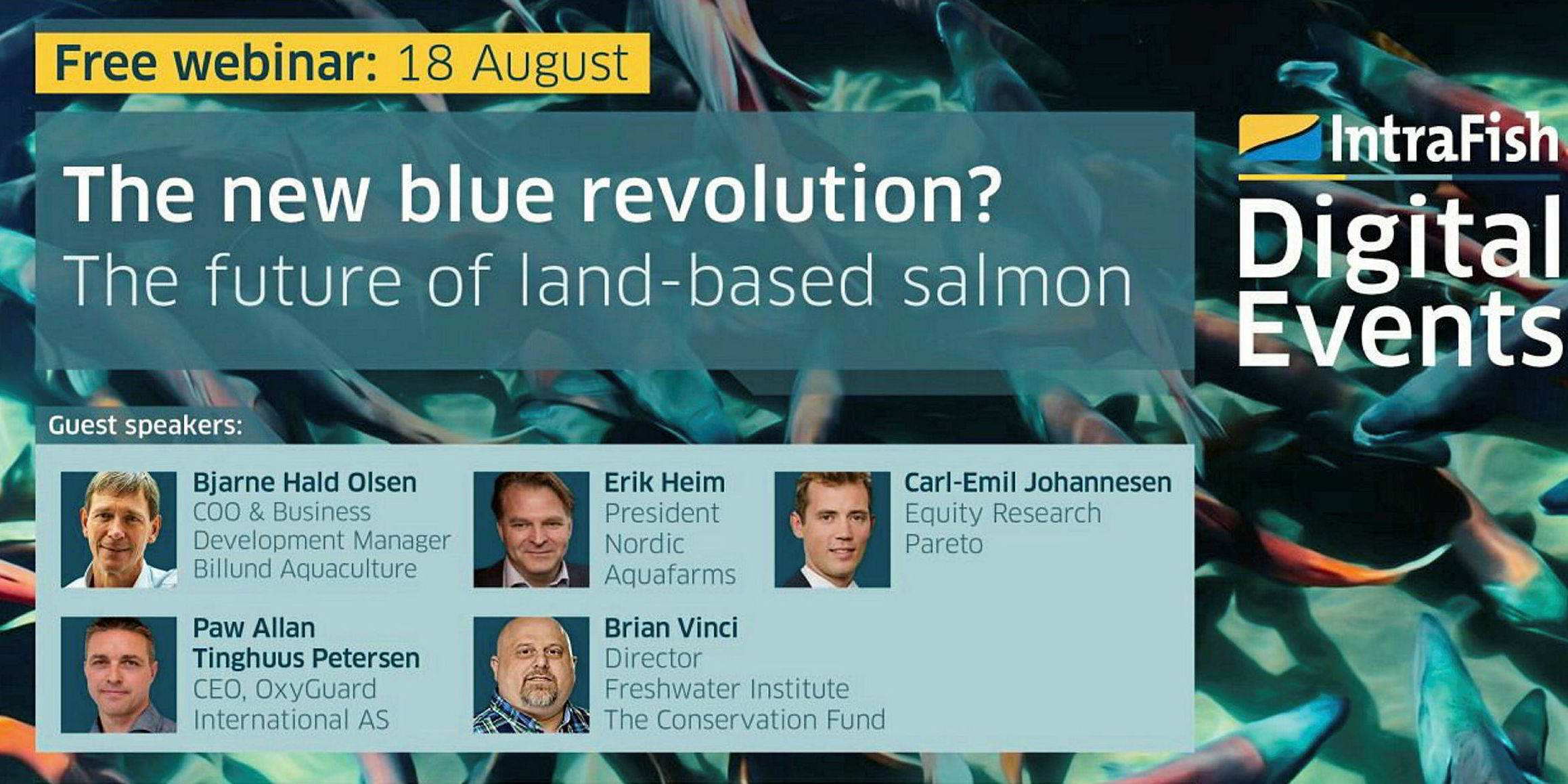 Free webinar: 18 August

The new blue revolution?
The future of land-based salmon

IntraFish
Digital Events

Guest speakers:

Bjarne Hald Olsen
COO & Business Development Manager
Billund Aquaculture

Erik Heim
President
Nordic Aquafarms

Carl-Emil Johannesen
Equity Research
Pareto

Paw Allan Tinghuus Petersen
CEO, OxyGuard International AS

Brian Vinci
Director
Freshwater Institute
The Conservation Fund